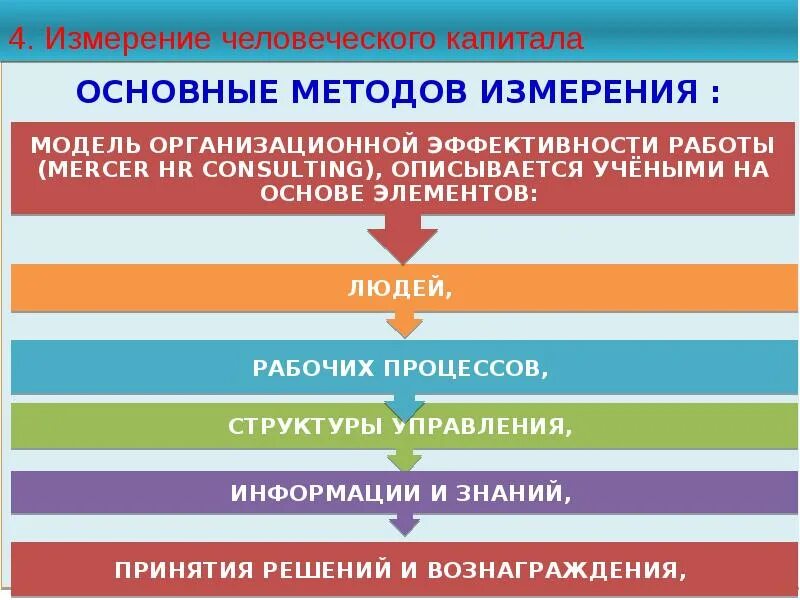 4. Измерение человеческого капитала

ОСНОВНЫЕ МЕТОДОВ ИЗМЕРЕНИЯ :

МОДЕЛЬ ОРГАНИЗАЦИОННОЙ ЭФФЕКТИВНОСТИ РАБОТЫ (MERCER HR CONSULTING), ОПИСЫВАЕТСЯ УЧЁНЫМИ НА ОСНОВЕ ЭЛЕМЕНТОВ:

ЛЮДЕЙ,

РАБОЧИХ ПРОЦЕССОВ,

СТРУКТУРЫ УПРАВЛЕНИЯ,

ИНФОРМАЦИИ И ЗНАНИЙ,

ПРИНЯТИЯ РЕШЕНИЙ И ВОЗНАГРАЖДЕНИЯ,